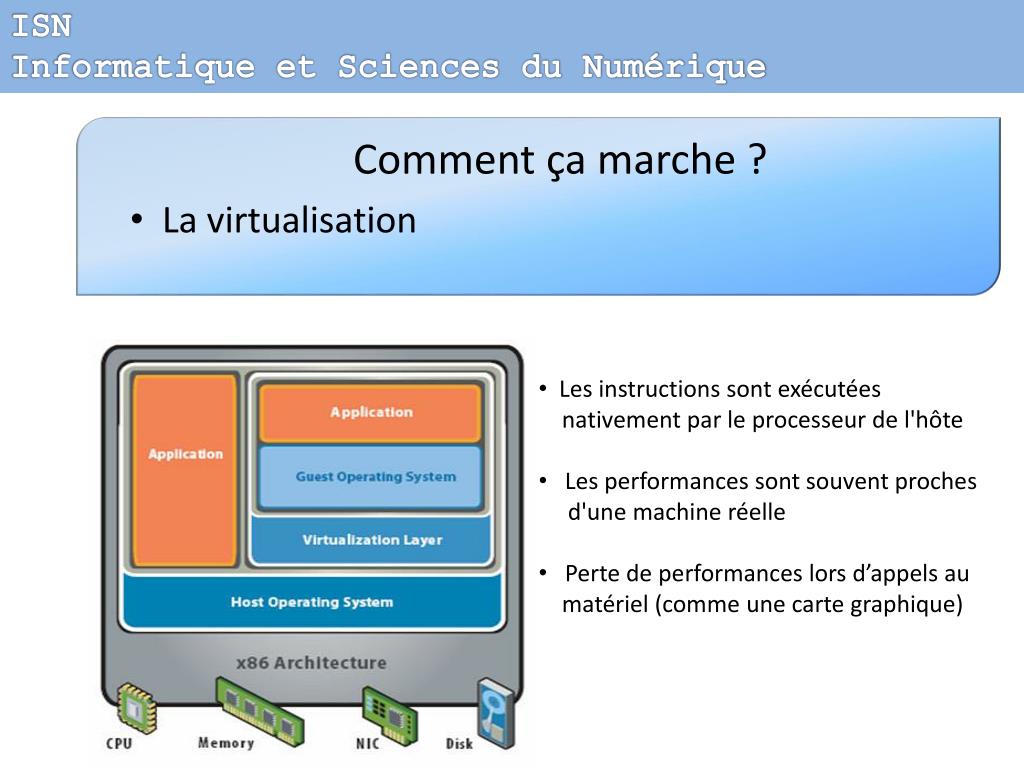 ISN
Informatique et Sciences du Numérique

Comment ça marche ?

• La virtualisation

Application

Application

Guest Operating System

Virtualization Layer

Host Operating System

x86 Architecture

CPU

Memory

NIC

Disk

• Les instructions sont exécutées nativement par le processeur de l'hôte

• Les performances sont souvent proches d'une machine réelle

• Perte de performances lors d’appels au matériel (comme une carte graphique)